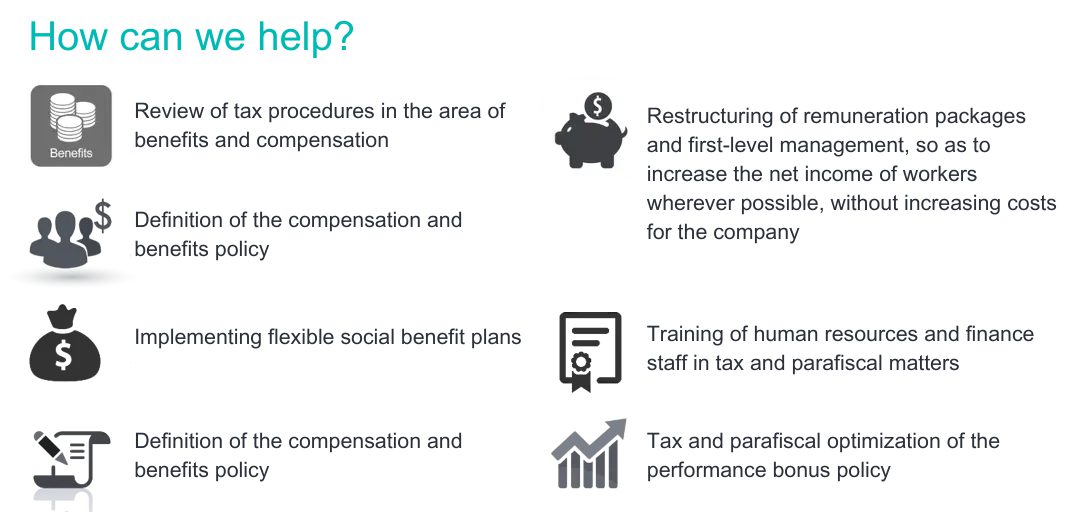 How can we help?

Benefits

Review of tax procedures in the area of benefits and compensation

Definition of the compensation and benefits policy

Implementing flexible social benefit plans

Definition of the compensation and benefits policy

Restructuring of remuneration packages and first-level management, so as to increase the net income of workers wherever possible, without increasing costs for the company

Training of human resources and finance staff in tax and parafiscal matters

Tax and parafiscal optimization of the performance bonus policy